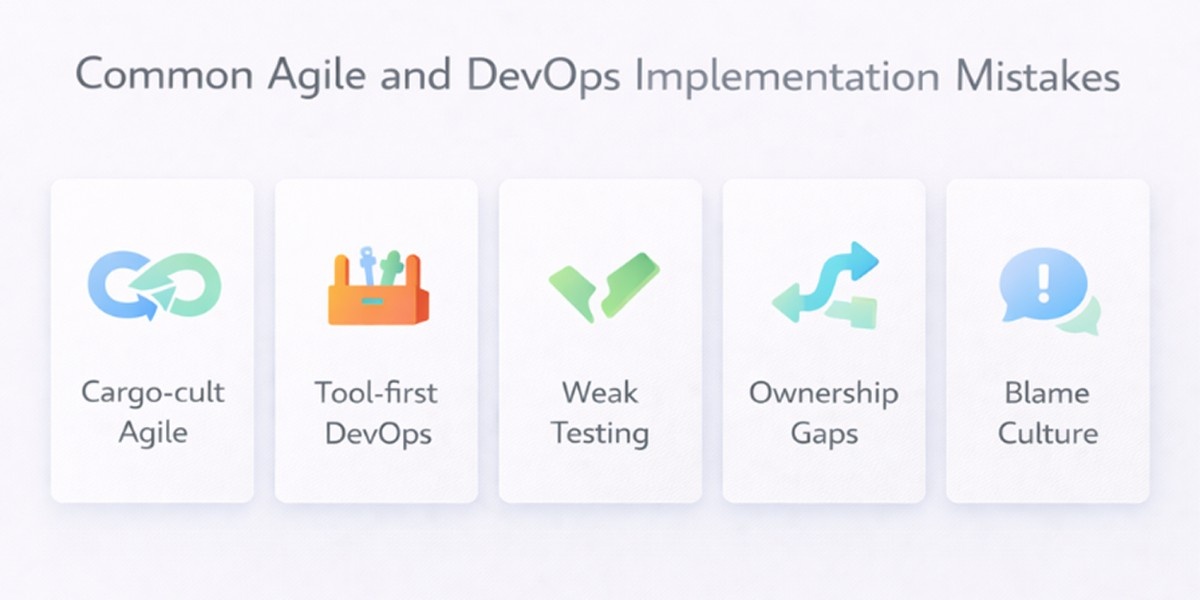 Common Agile and DevOps Implementation Mistakes

Cargo-cult Agile

Tool-first DevOps

Weak Testing

Ownership Gaps

Blame Culture